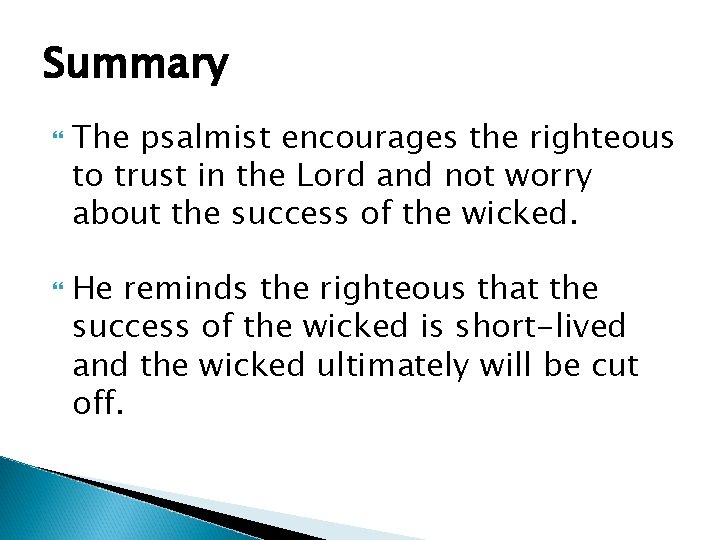 Summary

The psalmist encourages the righteous to trust in the Lord and not worry about the success of the wicked.

He reminds the righteous that the success of the wicked is short-lived and the wicked ultimately will be cut off.